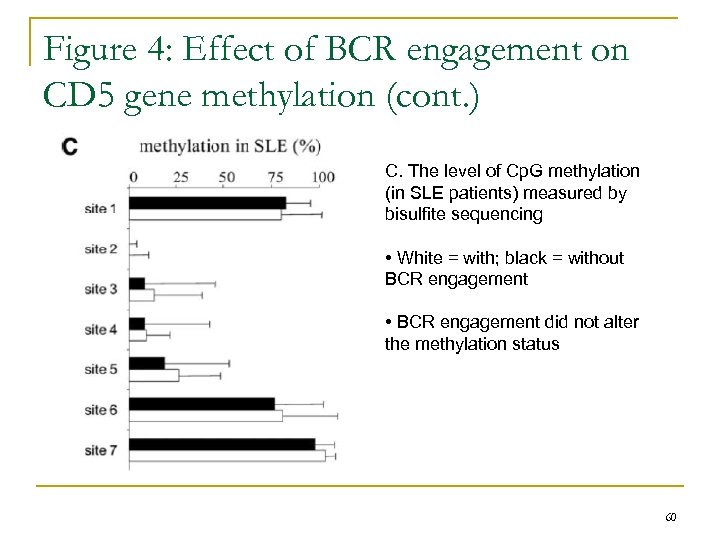 Figure 4: Effect of BCR engagement on CD5 gene methylation (cont.)

C

methylation in SLE (%)

0 25 50 75 100

site 1

site 2

site 3

site 4

site 5

site 6

site 7

C. The level of CpG methylation (in SLE patients) measured by bisulfite sequencing

• White = with; black = without BCR engagement

• BCR engagement did not alter the methylation status

60